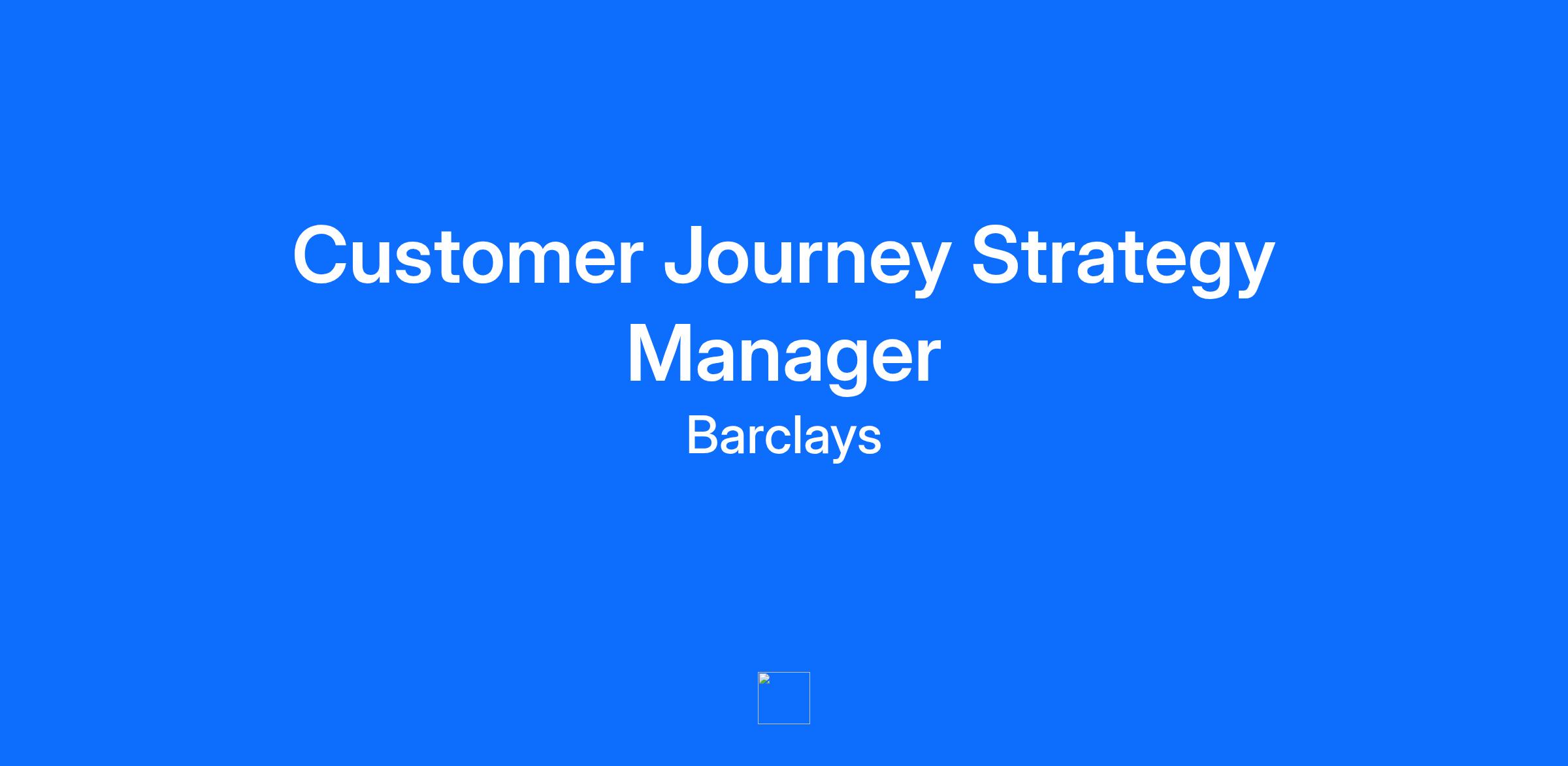 Customer Journey Strategy Manager

Barclays